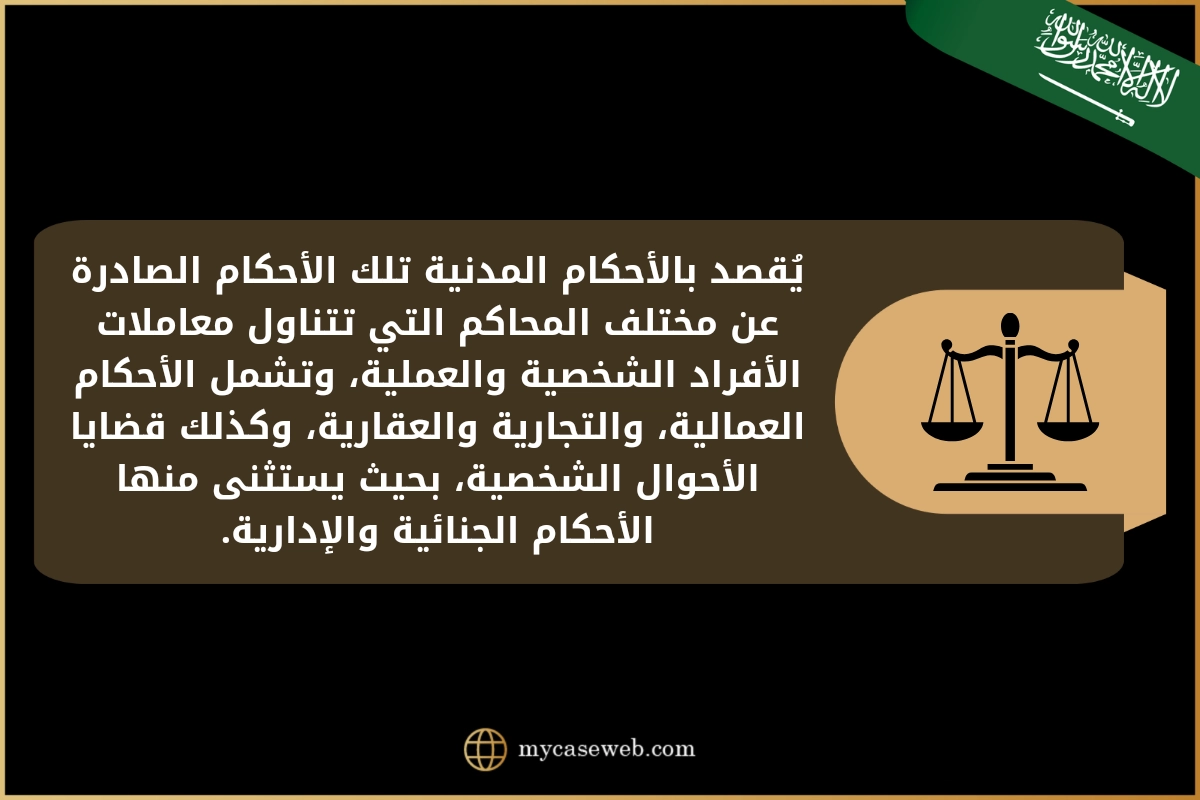 لا إله إلا الله محمد رسول الله

يُقصد بالأحكام المدنية تلك الأحكام الصادرة عن مختلف المحاكم التي تتناول معاملات الأفراد الشخصية والعملية، وتشمل الأحكام العمالية، والتجارية والعقارية، وكذلك قضايا الأحوال الشخصية، بحيث يستثنى منها الأحكام الجنائية والإدارية.

mycaseweb.com